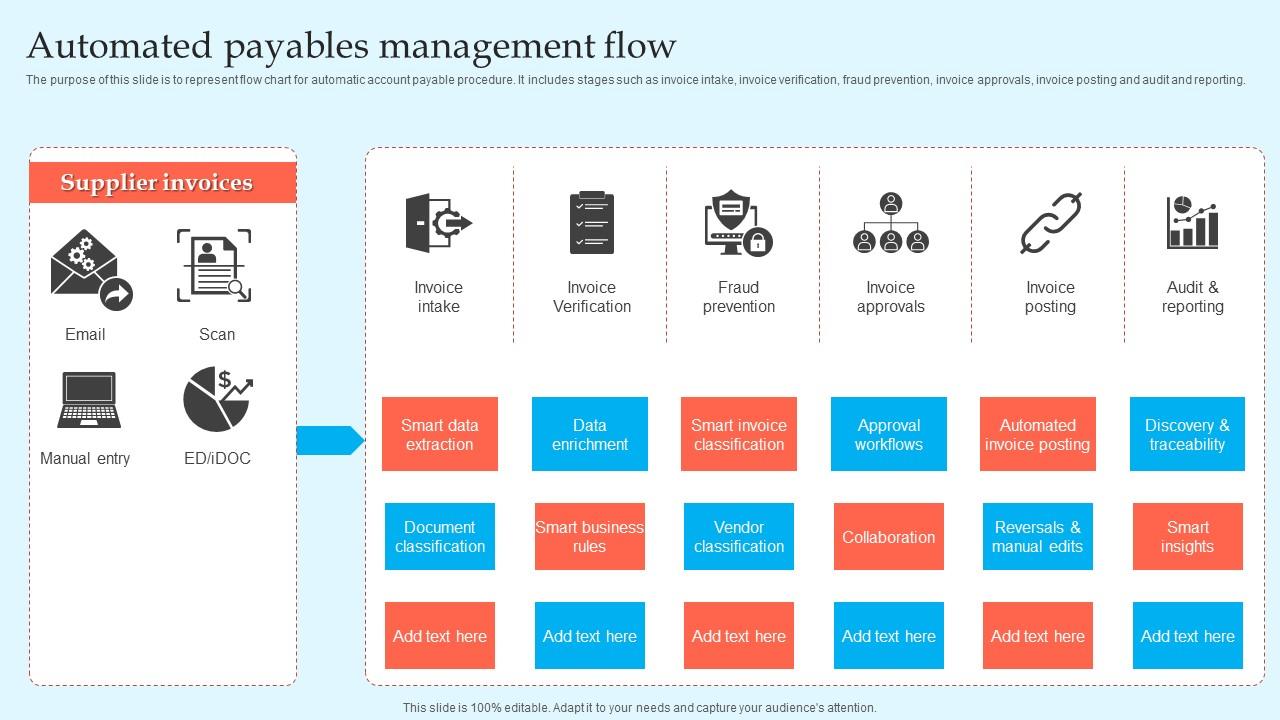 Automated payables management flow

The purpose of this slide is to represent flow chart for automatic account payable procedure. It includes stages such as invoice intake, invoice verification, fraud prevention, invoice approvals, invoice posting and audit and reporting.

Supplier invoices

Email

Scan

Manual entry

ED/iDOC

Invoice intake

Invoice Verification

Fraud prevention

Invoice approvals

Invoice posting

Audit & reporting

Smart data extraction

Data enrichment

Smart invoice classification

Approval workflows

Automated invoice posting

Discovery & traceability

Document classification

Smart business rules

Vendor classification

Collaboration

Reversals & manual edits

Smart insights

Add text here

Add text here

Add text here

Add text here

Add text here

Add text here

This slide is 100% editable. Adapt it to your needs and capture your audience's attention.